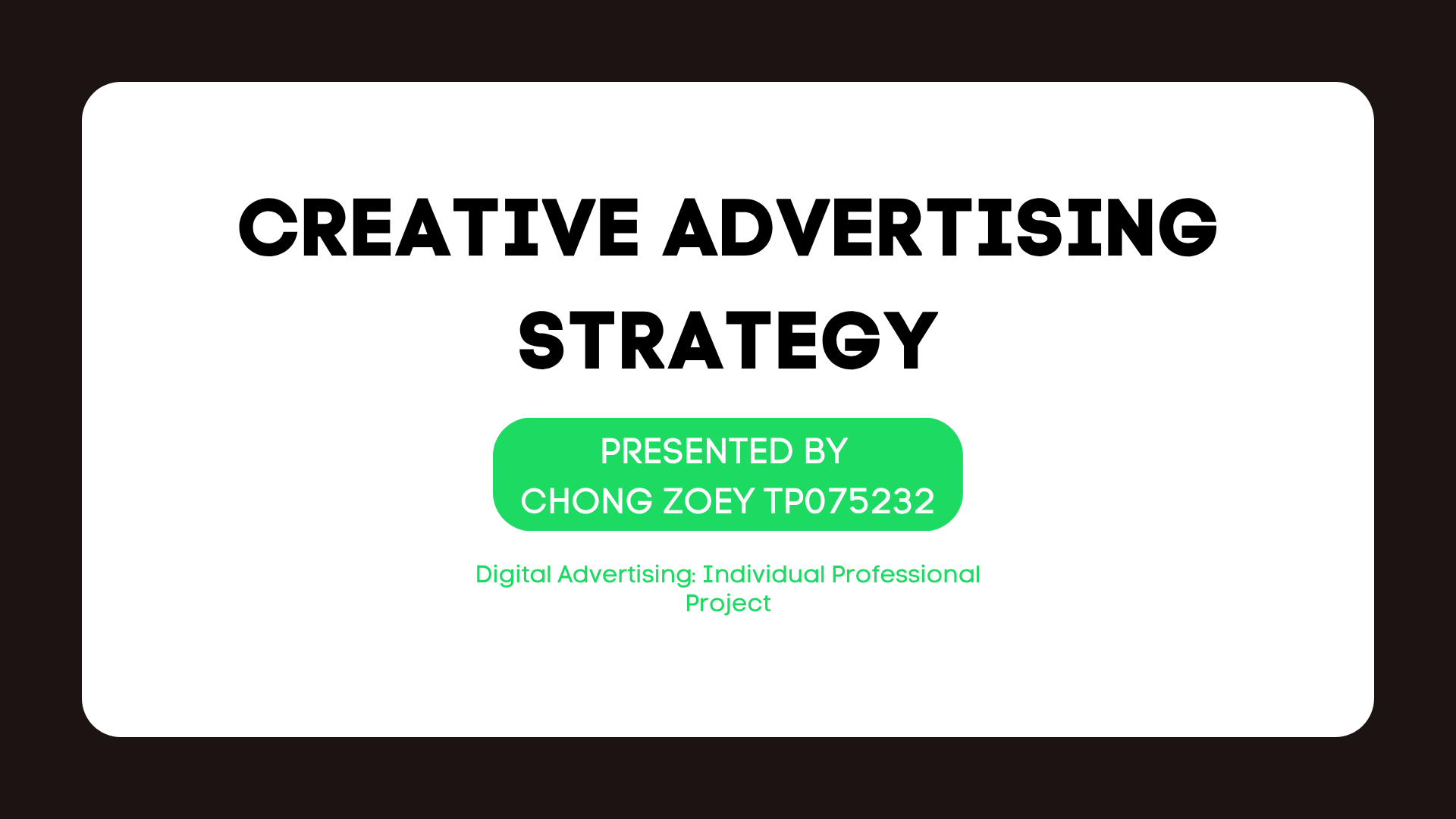 CREATIVE ADVERTISING STRATEGY

PRESENTED BY
CHONG ZOEY TP075232

Digital Advertising: Individual Professional Project